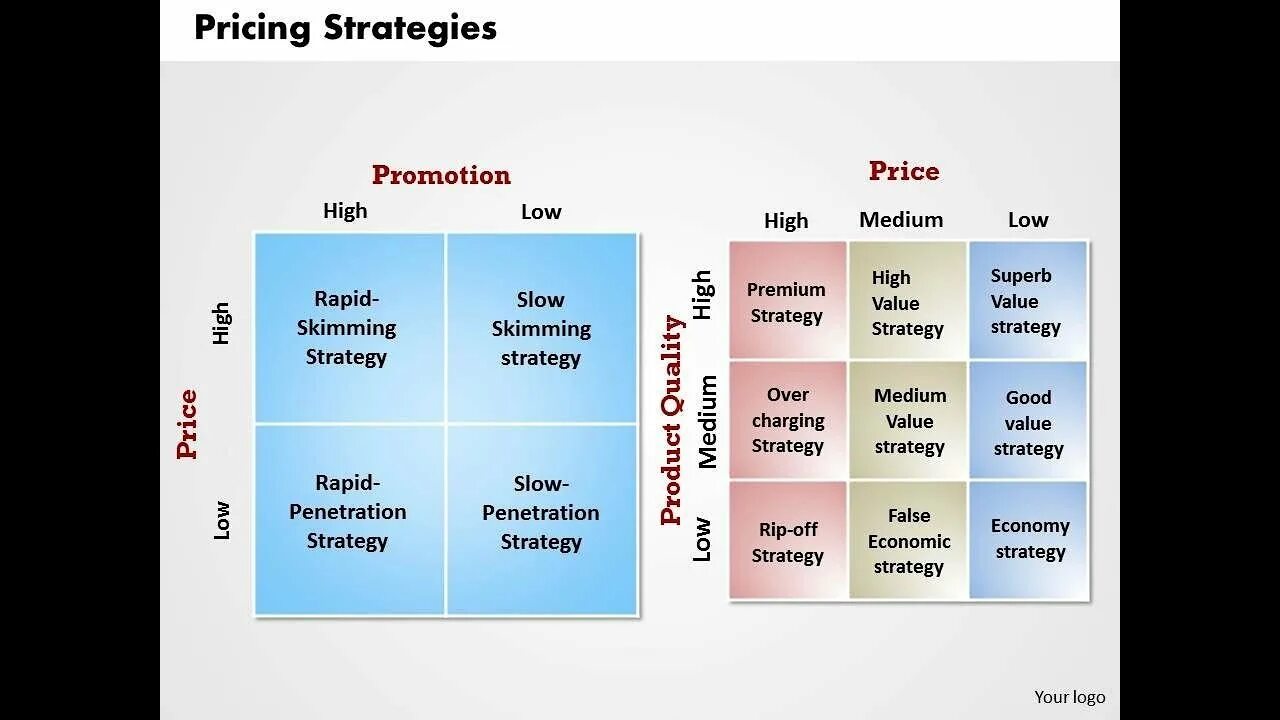 Pricing Strategies

Promotion

Price

| | High | Low |
|---|---|---|
| High | Rapid-Skimming Strategy | Slow Skimming strategy |
| Low | Rapid-Penetration Strategy | Slow-Penetration Strategy |

Price

Product Quality

| | High | Medium | Low |
|---|---|---|---|
| High | Premium Strategy | High Value Strategy | Superb Value strategy |
| Medium | Over charging Strategy | Medium Value strategy | Good value strategy |
| Low | Rip-off Strategy | False Economic strategy | Economy strategy |

Your logo